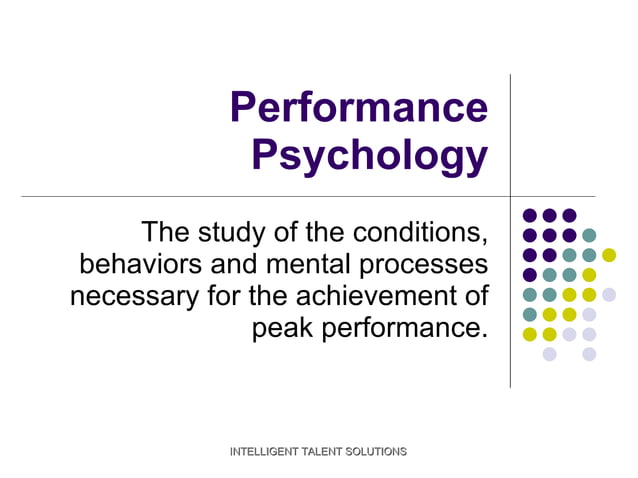 Performance Psychology

The study of the conditions, behaviors and mental processes necessary for the achievement of peak performance.

INTELLIGENT TALENT SOLUTIONS